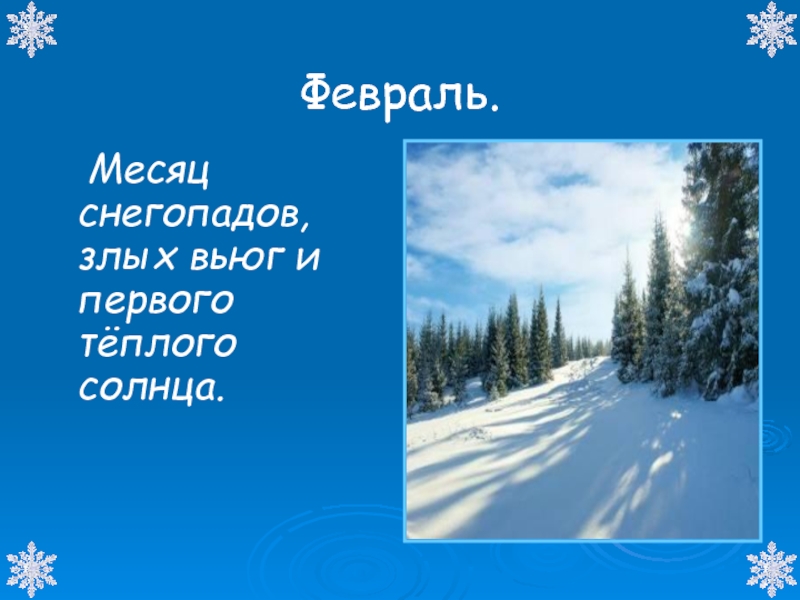 Февраль.

Месяц снегопадов, злых вьюг и первого тёплого солнца.